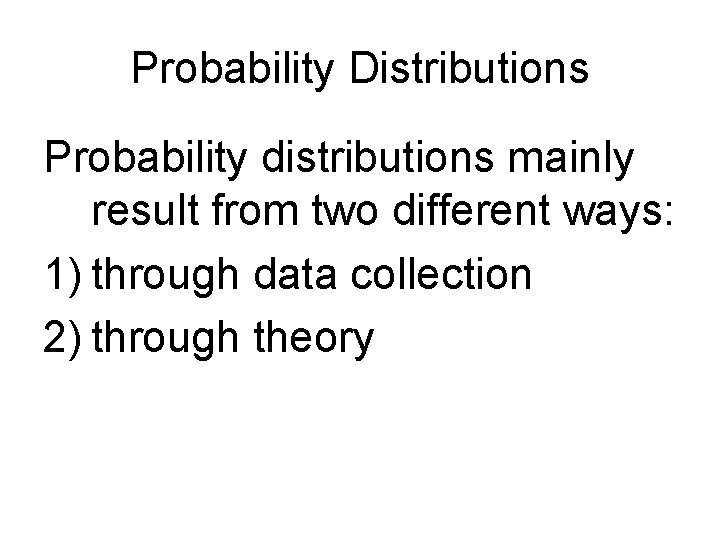 Probability Distributions

Probability distributions mainly result from two different ways:

1) through data collection

2) through theory